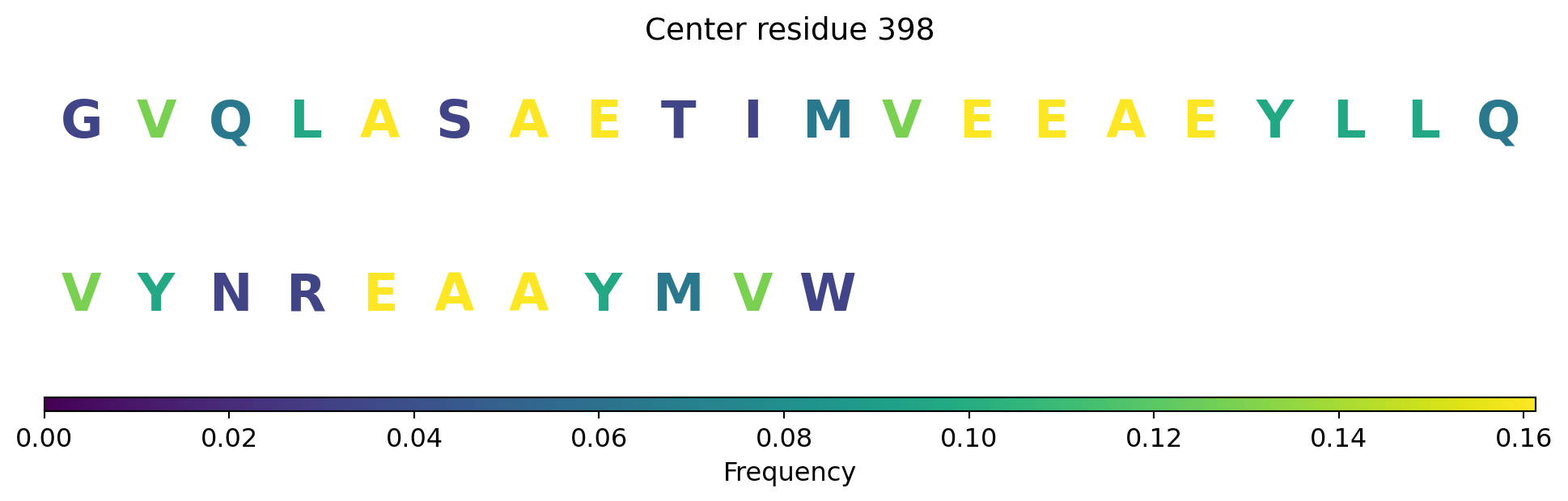 Center residue 398

G V Q L A S A E T I M V E E A E Y L L Q

V Y N R E A A Y M V W

0.00 0.02 0.04 0.06 0.08 0.10 0.12 0.14 0.16

Frequency